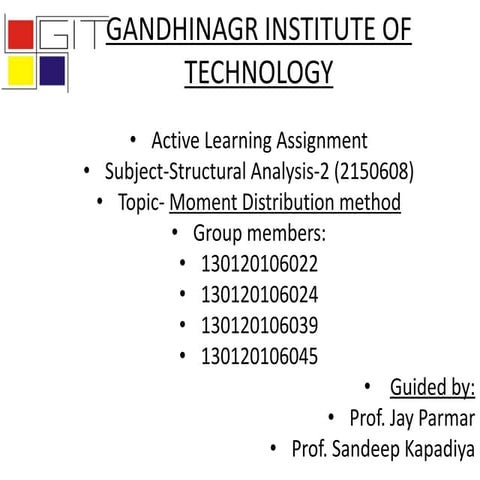 GIT

GANDHINAGR INSTITUTE OF TECHNOLOGY

• Active Learning Assignment
• Subject-Structural Analysis-2 (2150608)
• Topic- Moment Distribution method
• Group members:
• 130120106022
• 130120106024
• 130120106039
• 130120106045

• Guided by:
• Prof. Jay Parmar
• Prof. Sandeep Kapadiya